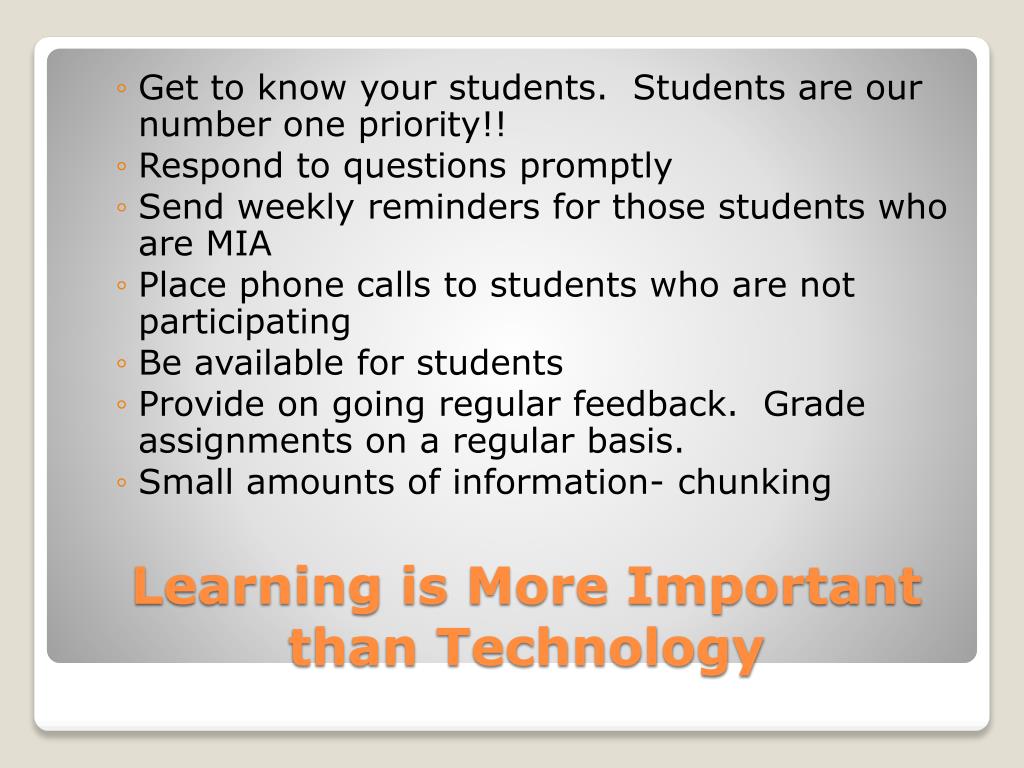 ◦ Get to know your students.  Students are our number one priority!!
◦ Respond to questions promptly
◦ Send weekly reminders for those students who are MIA
◦ Place phone calls to students who are not participating
◦ Be available for students
◦ Provide on going regular feedback.  Grade assignments on a regular basis.
◦ Small amounts of information- chunking

Learning is More Important than Technology